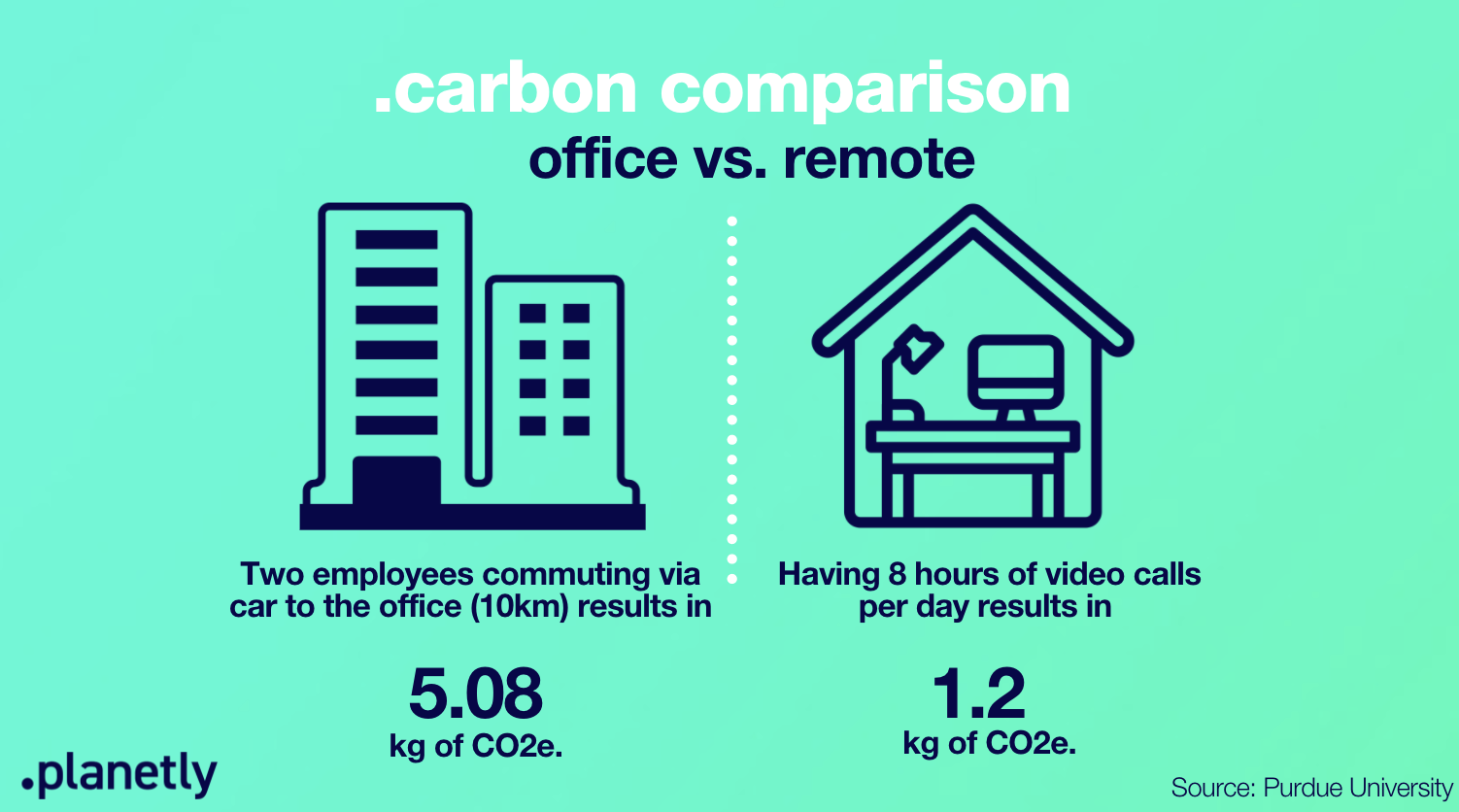 .carbon comparison

office vs. remote

Two employees commuting via car to the office (10km) results in

5.08

kg of CO2e.

Having 8 hours of video calls per day results in

1.2

kg of CO2e.

.planetly

Source: Purdue University